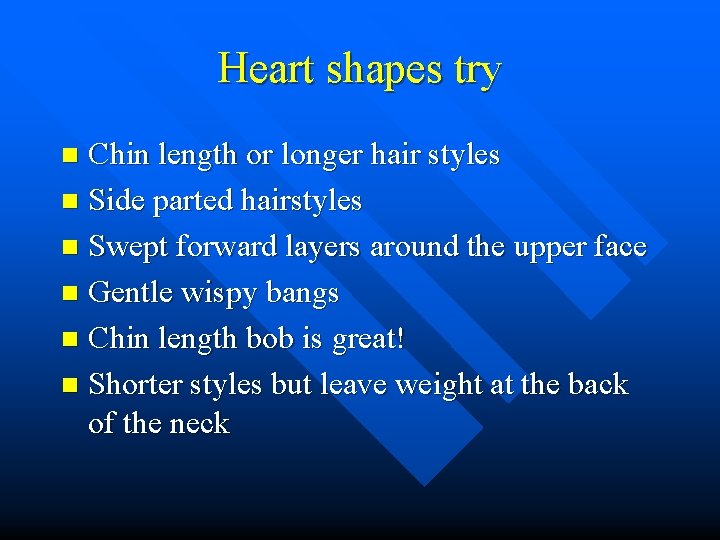 Heart shapes try

- Chin length or longer hair styles
- Side parted hairstyles
- Swept forward layers around the upper face
- Gentle wispy bangs
- Chin length bob is great!
- Shorter styles but leave weight at the back of the neck